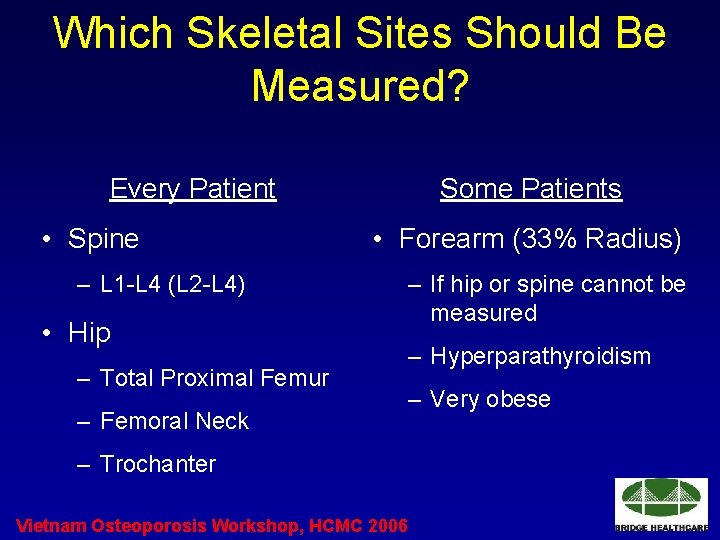 Which Skeletal Sites Should Be Measured?

Every Patient

• Spine
– L1-L4 (L2-L4)
• Hip
– Total Proximal Femur
– Femoral Neck
– Trochanter

Some Patients

• Forearm (33% Radius)
– If hip or spine cannot be measured
– Hyperparathyroidism
– Very obese

Vietnam Osteoporosis Workshop, HCMC 2006

BRIDGE HEALTHCARE